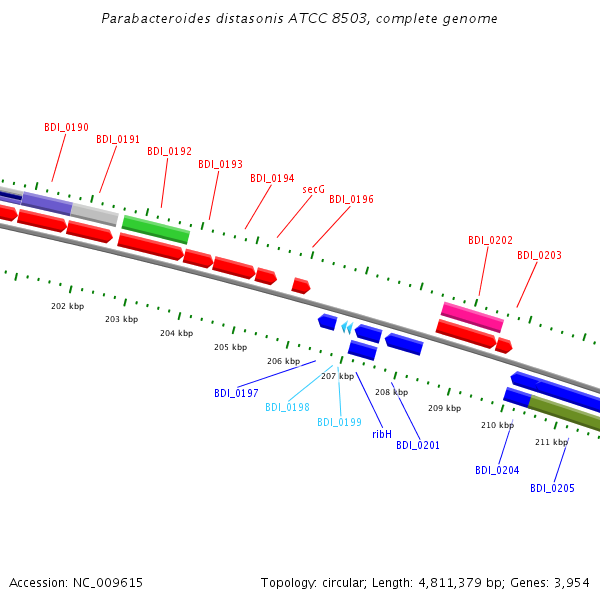 Parabacteroides distasonis ATCC 8503, complete genome

BDI_0190
BDI_0191
BDI_0192
BDI_0193
BDI_0194
secG
BDI_0196
BDI_0202
BDI_0203

202 kbp
203 kbp
204 kbp
205 kbp
206 kbp
207 kbp
208 kbp
209 kbp
210 kbp
211 kbp

BDI_0197
BDI_0198
BDI_0199
ribH
BDI_0201
BDI_0204
BDI_0205

Accession: NC_009615

Topology: circular; Length: 4,811,379 bp; Genes: 3,954